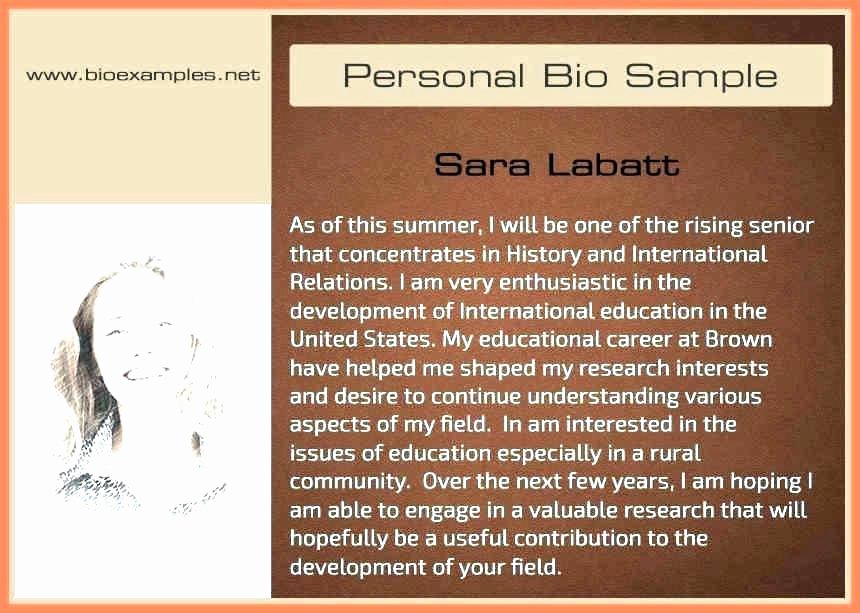 www.bioexamples.net

Personal Bio Sample

Sara Labatt

As of this summer, I will be one of the rising senior that concentrates in History and International Relations. I am very enthusiastic in the development of International education in the United States. My educational career at Brown have helped me shaped my research interests and desire to continue understanding various aspects of my field. In am interested in the issues of education especially in a rural community. Over the next few years, I am hoping I am able to engage in a valuable research that will hopefully be a useful contribution to the development of your field.